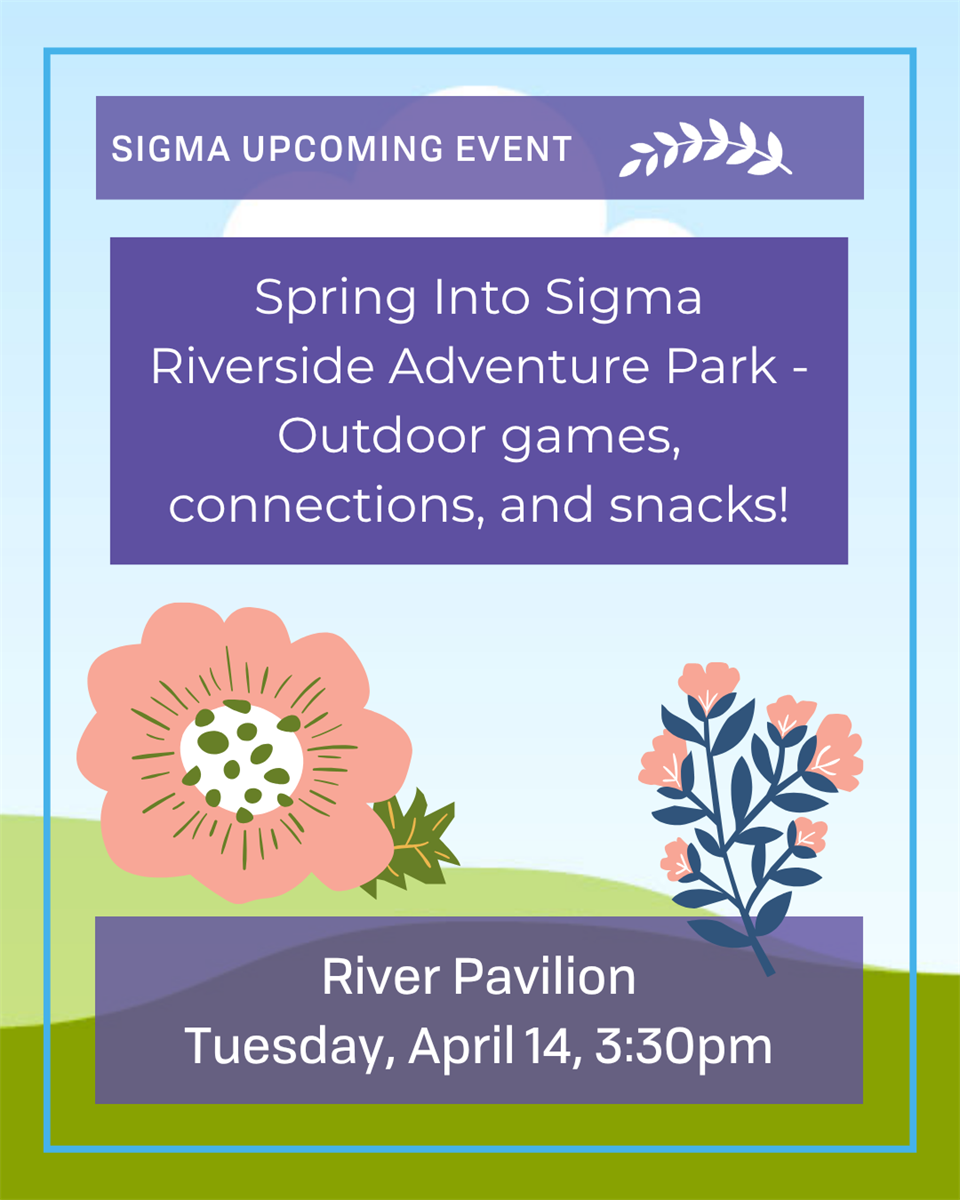 SIGMA UPCOMING EVENT

Spring Into Sigma
Riverside Adventure Park - Outdoor games, connections, and snacks!

River Pavilion
Tuesday, April 14, 3:30pm